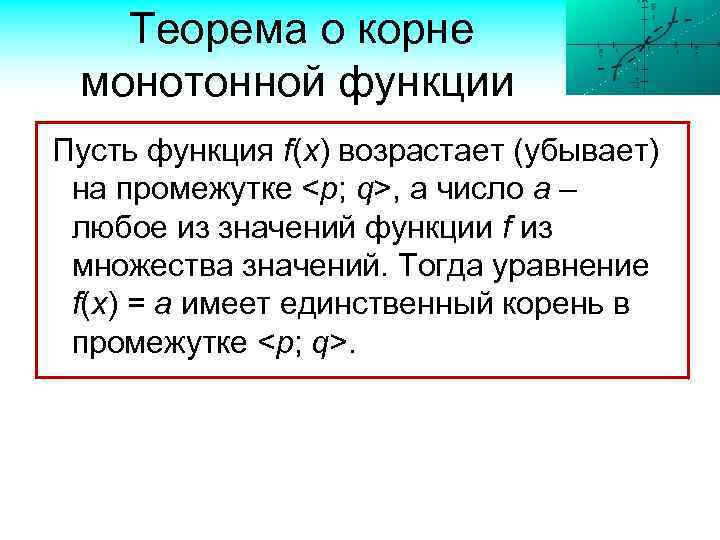 Теорема о корне монотонной функции

Пусть функция $f(x)$ возрастает (убывает) на промежутке $<p; q>$, а число $a$ – любое из значений функции $f$ из множества значений. Тогда уравнение $f(x) = a$ имеет единственный корень в промежутке $<p; q>$.